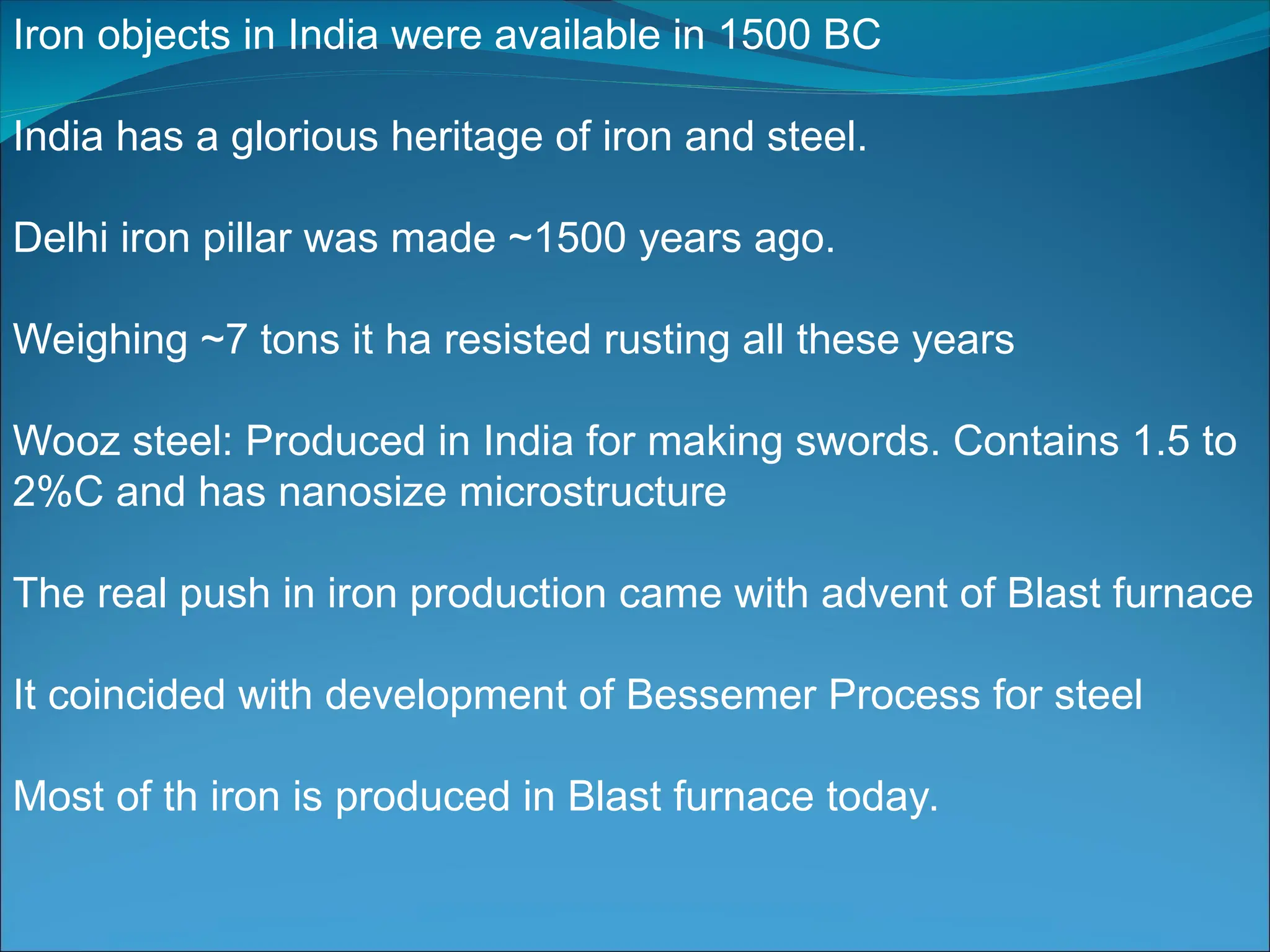 Iron objects in India were available in 1500 BC

India has a glorious heritage of iron and steel.

Delhi iron pillar was made ~1500 years ago.

Weighing ~7 tons it ha resisted rusting all these years

Wooz steel: Produced in India for making swords. Contains 1.5 to 2%C and has nanosize microstructure

The real push in iron production came with advent of Blast furnace

It coincided with development of Bessemer Process for steel

Most of th iron is produced in Blast furnace today.